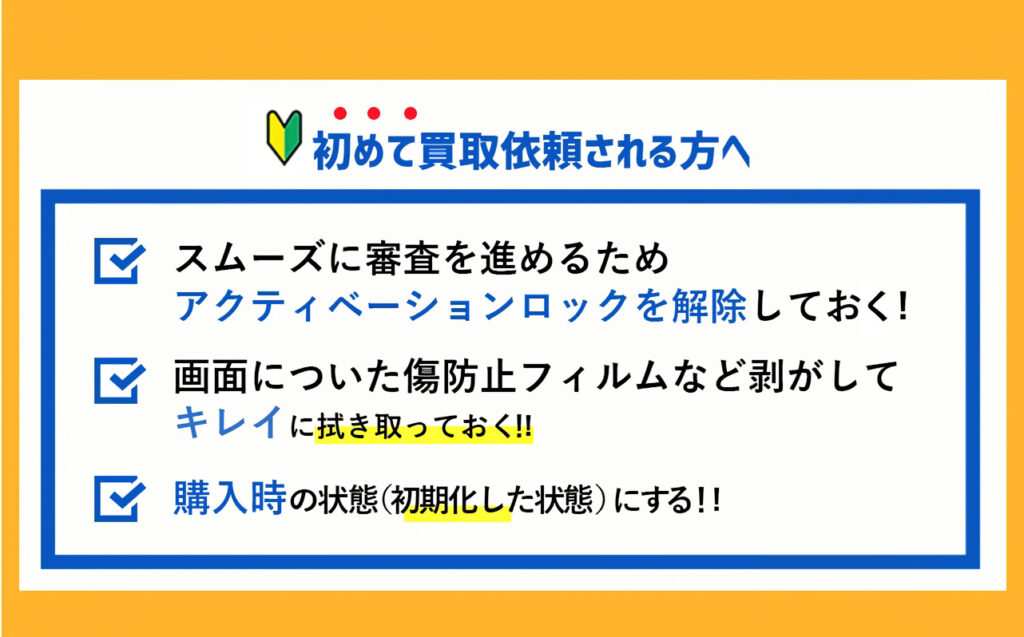 初めて買取依頼される方へ

スムーズに審査を進めるため
アクティベーションロックを解除しておく!

画面についた傷防止フィルムなど剥がして
キレイに拭き取っておく!!

購入時の状態(初期化した状態)にする!!